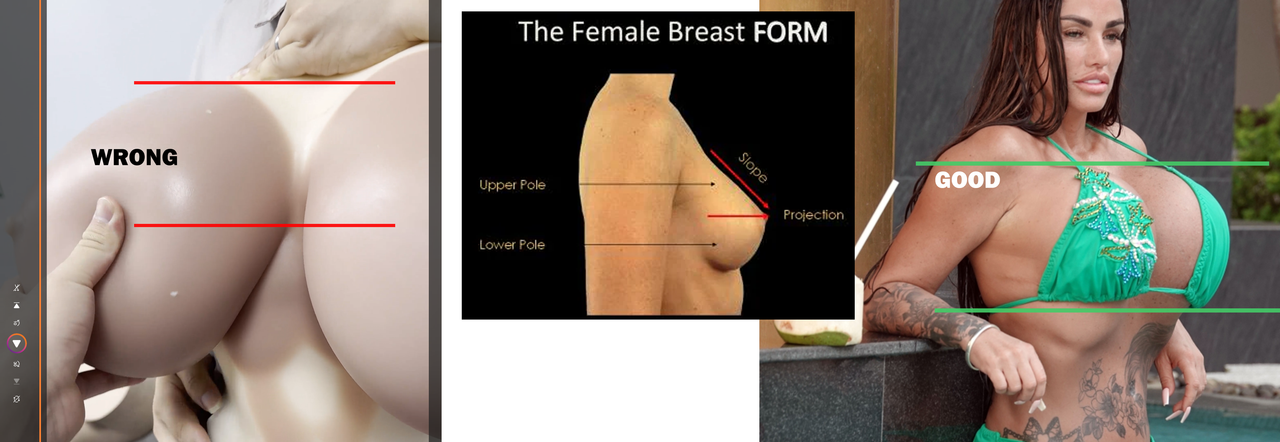 WRONG

The Female Breast FORM

Upper Pole

Lower Pole

Slope

Projection

GOOD